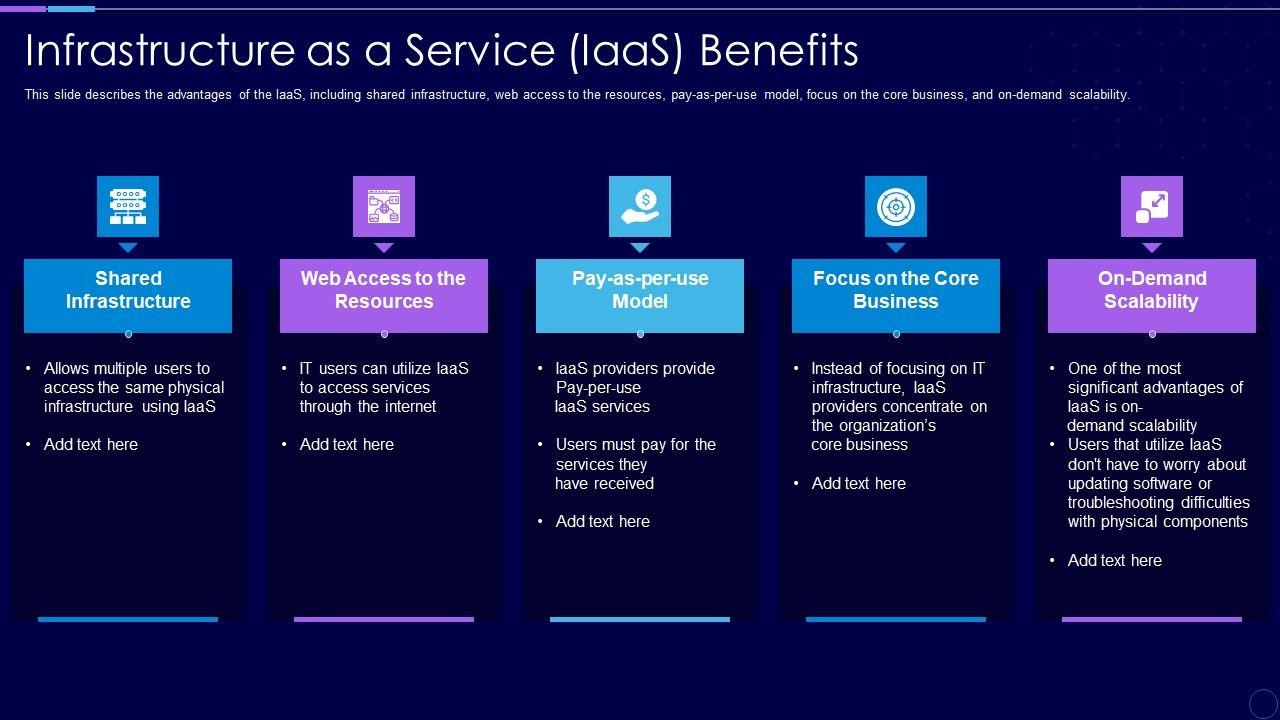 Infrastructure as a Service (IaaS) Benefits

This slide describes the advantages of the IaaS, including shared infrastructure, web access to the resources, pay-as-per-use model, focus on the core business, and on-demand scalability.

Shared Infrastructure

• Allows multiple users to access the same physical infrastructure using IaaS

• Add text here

Web Access to the Resources

• IT users can utilize IaaS to access services through the internet

• Add text here

Pay-as-per-use Model

• IaaS providers provide Pay-per-use IaaS services

• Users must pay for the services they have received

• Add text here

Focus on the Core Business

• Instead of focusing on IT infrastructure, IaaS providers concentrate on the organization's core business

• Add text here

On-Demand Scalability

• One of the most significant advantages of IaaS is on-demand scalability
• Users that utilize IaaS don't have to worry about updating software or troubleshooting difficulties with physical components

• Add text here